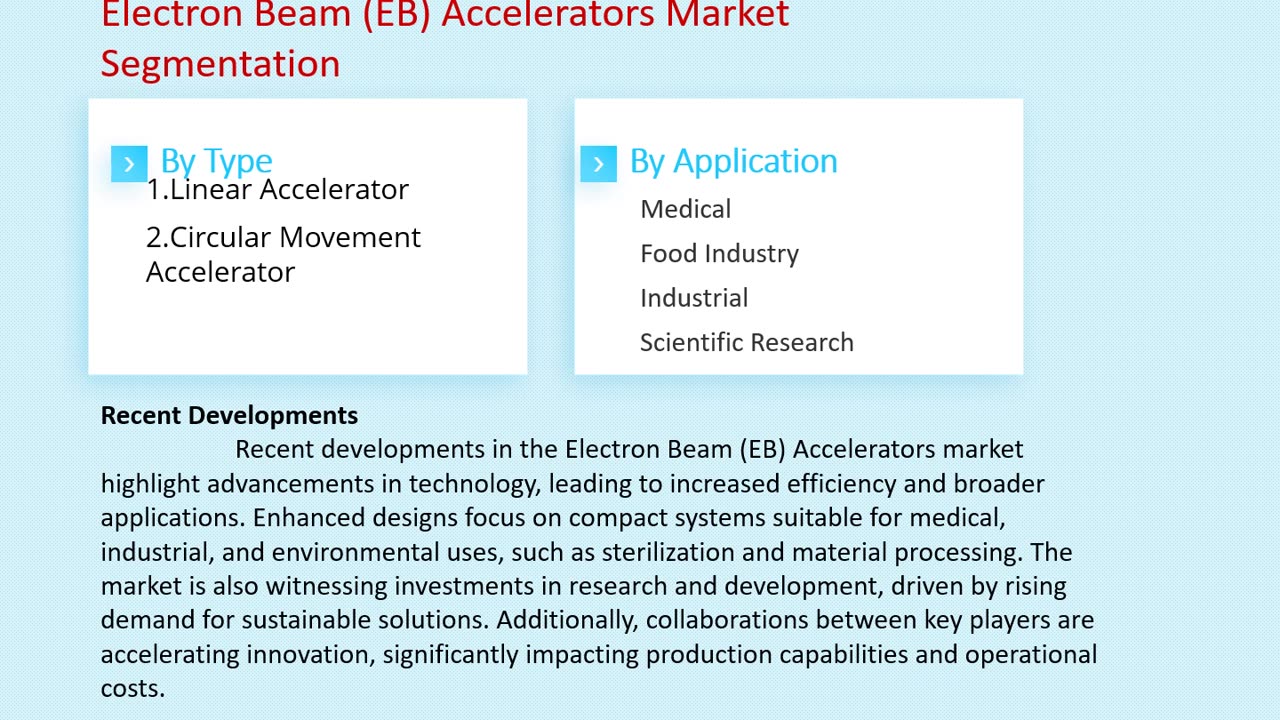 Electron Beam (EB) Accelerators Market Segmentation

By Type
1.Linear Accelerator
2.Circular Movement Accelerator

By Application
Medical
Food Industry
Industrial
Scientific Research

Recent Developments

Recent developments in the Electron Beam (EB) Accelerators market highlight advancements in technology, leading to increased efficiency and broader applications. Enhanced designs focus on compact systems suitable for medical, industrial, and environmental uses, such as sterilization and material processing. The market is also witnessing investments in research and development, driven by rising demand for sustainable solutions. Additionally, collaborations between key players are accelerating innovation, significantly impacting production capabilities and operational costs.